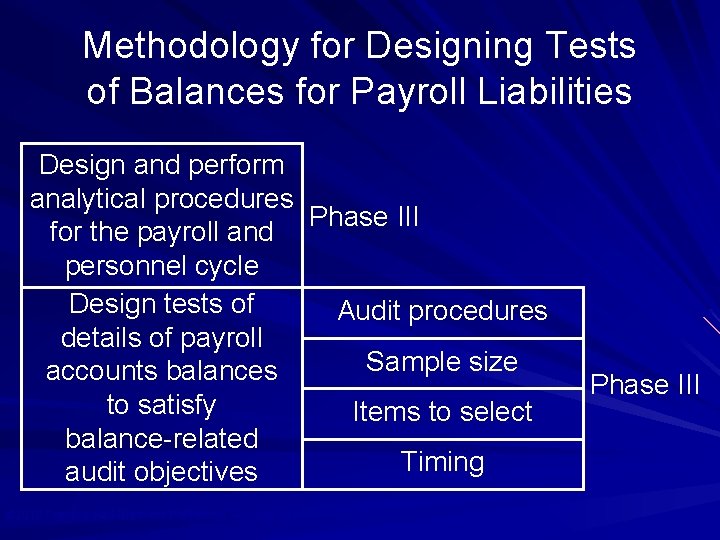 Methodology for Designing Tests of Balances for Payroll Liabilities

Design and perform analytical procedures for the payroll and personnel cycle

Phase III

Design tests of details of payroll accounts balances to satisfy balance-related audit objectives

Audit procedures

Sample size

Items to select

Timing

Phase III